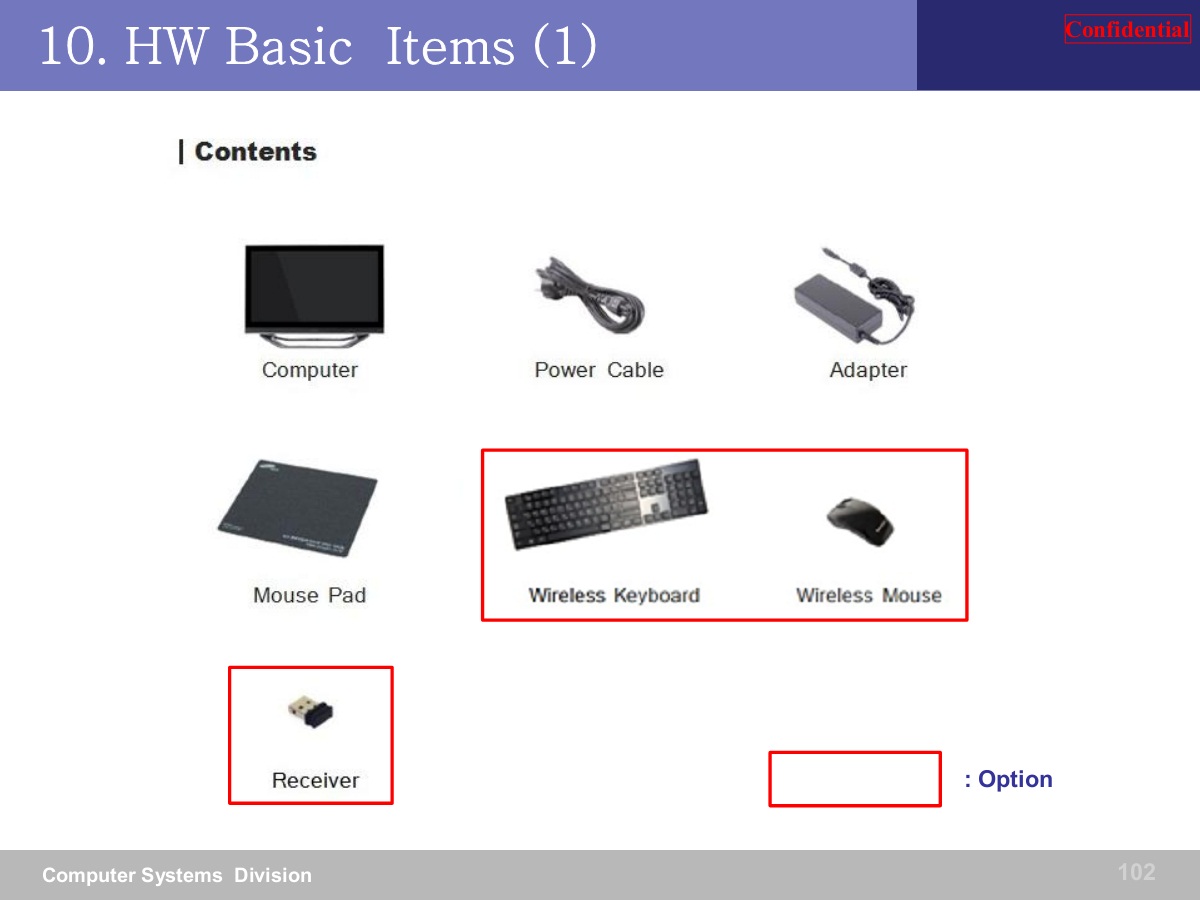 10. HW Basic Items (1)

Confidential

| Contents

Computer

Power Cable

Adapter

Mouse Pad

Wireless Keyboard

Wireless Mouse

Receiver

: Option

Computer Systems Division

102